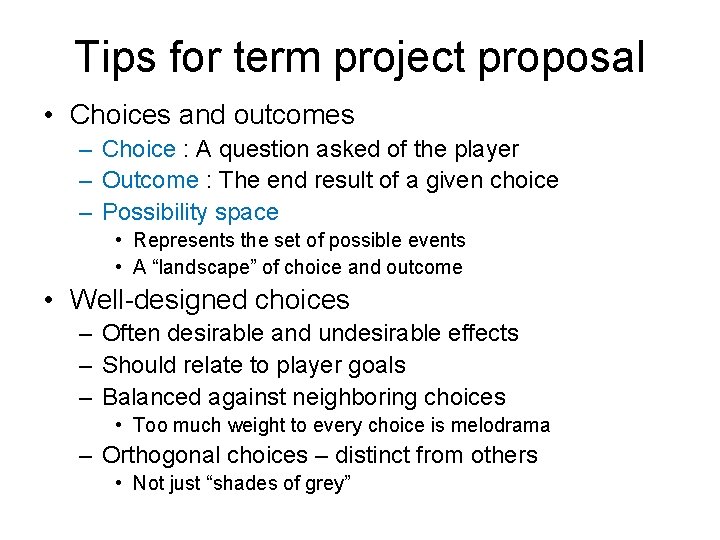 Tips for term project proposal

• Choices and outcomes
  – Choice : A question asked of the player
  – Outcome : The end result of a given choice
  – Possibility space
    • Represents the set of possible events
    • A “landscape” of choice and outcome
• Well-designed choices
  – Often desirable and undesirable effects
  – Should relate to player goals
  – Balanced against neighboring choices
    • Too much weight to every choice is melodrama
  – Orthogonal choices – distinct from others
    • Not just “shades of grey”